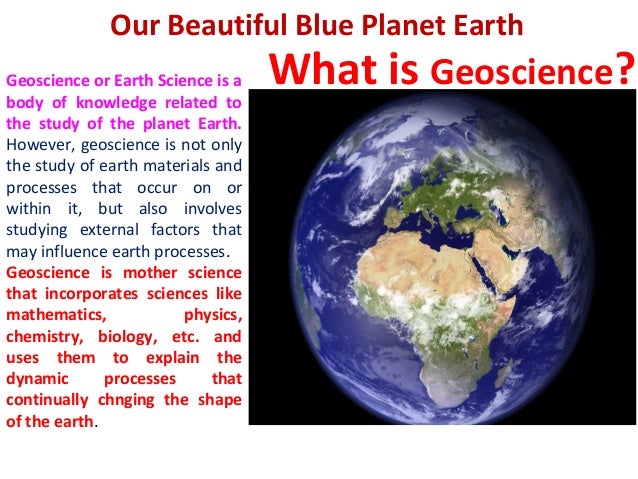 Our Beautiful Blue Planet Earth

What is Geoscience?

Geoscience or Earth Science is a body of knowledge related to the study of the planet Earth. However, geoscience is not only the study of earth materials and processes that occur on or within it, but also involves studying external factors that may influence earth processes. Geoscience is mother science that incorporates sciences like mathematics, physics, chemistry, biology, etc. and uses them to explain the dynamic processes that continually chnging the shape of the earth.